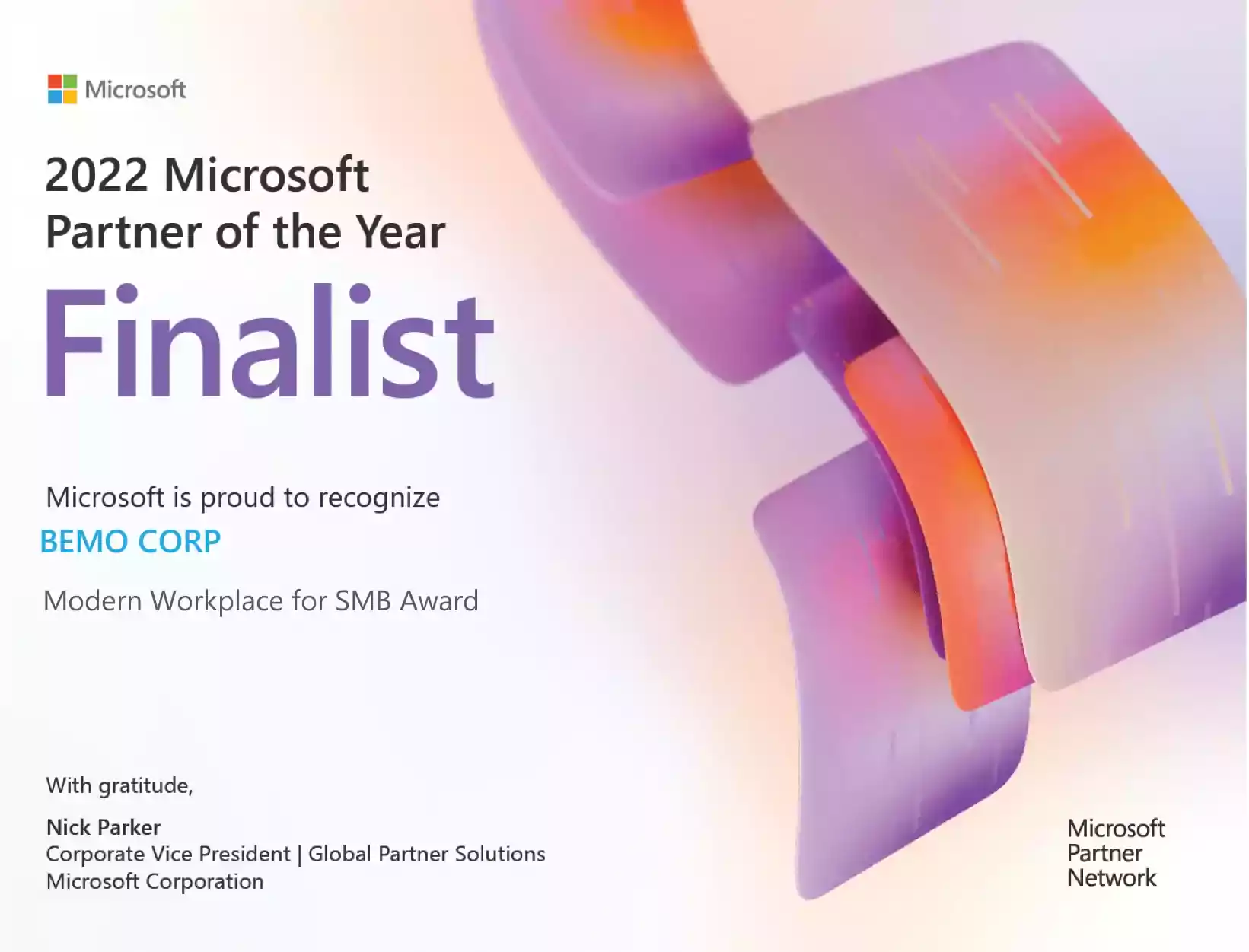 Microsoft

2022 Microsoft Partner of the Year

Finalist

Microsoft is proud to recognize

BEMO CORP

Modern Workplace for SMB Award

With gratitude,

Nick Parker
Corporate Vice President | Global Partner Solutions
Microsoft Corporation

Microsoft Partner Network